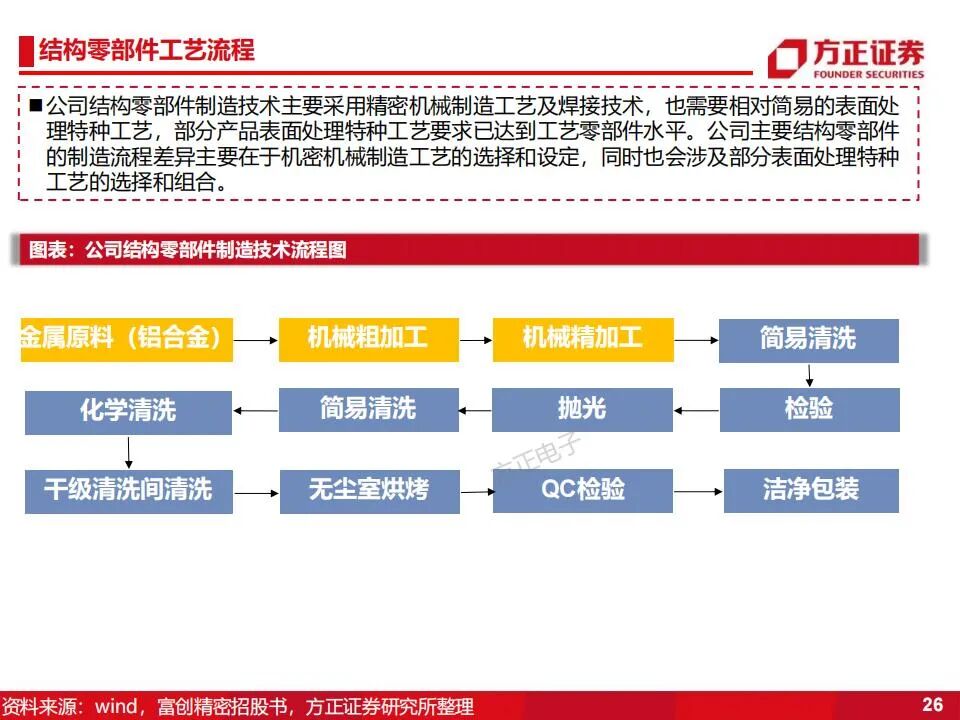 结构零部件工艺流程

方正证券
FOUNDER SECURITIES

■公司结构零部件制造技术主要采用精密机械制造工艺及焊接技术，也需要相对简易的表面处理特种工艺，部分产品表面处理特种工艺要求已达到工艺零部件水平。公司主要结构零部件的制造流程差异主要在于机密机械制造工艺的选择和设定，同时也会涉及部分表面处理特种工艺的选择和组合。

图表：公司结构零部件制造技术流程图

金属原料（铝合金）
机械粗加工
机械精加工
简易清洗
检验
抛光
简易清洗
化学清洗
干级清洗间清洗
无尘室烘烤
QC检验
洁净包装

方正电子

资料来源：wind，富创精密招股书，方正证券研究所整理

26